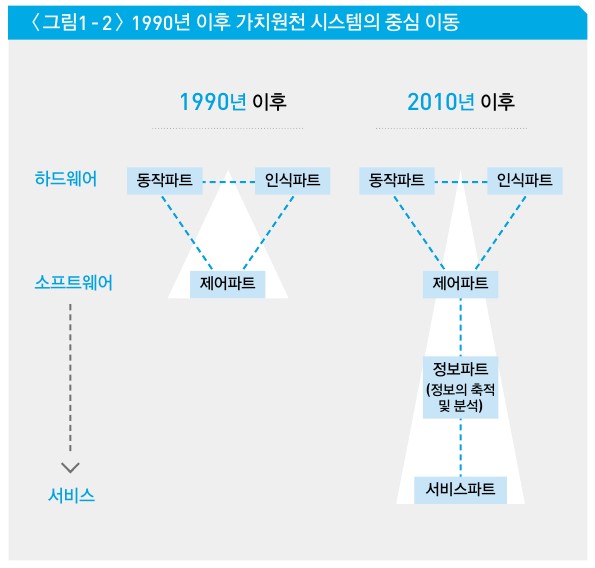 〈그림1 - 2〉 1990년 이후 가치원천 시스템의 중심 이동

1990년 이후

2010년 이후

하드웨어

소프트웨어

서비스

동작파트

인식파트

제어파트

동작파트

인식파트

제어파트

정보파트 (정보의 축적 및 분석)

서비스파트